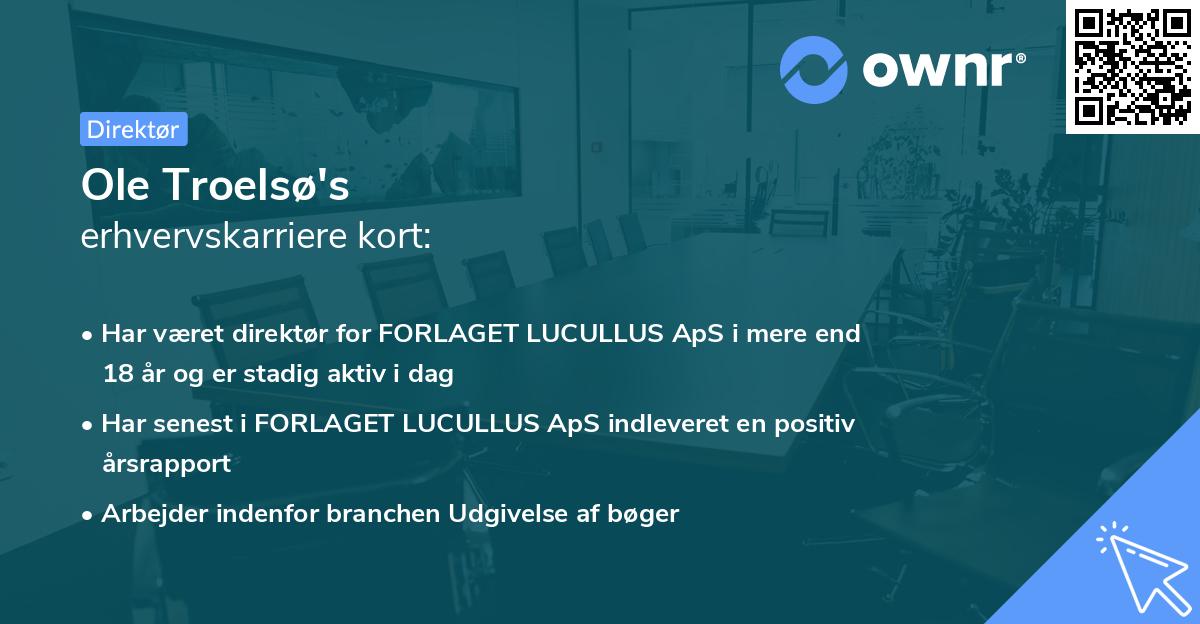 ownr®

Direktør

Ole Troelsø's
erhvervskarriere kort:

• Har været direktør for FORLAGET LUCULLUS ApS i mere end 18 år og er stadig aktiv i dag

• Har senest i FORLAGET LUCULLUS ApS indleveret en positiv årsrapport

• Arbejder indenfor branchen Udgivelse af bøger